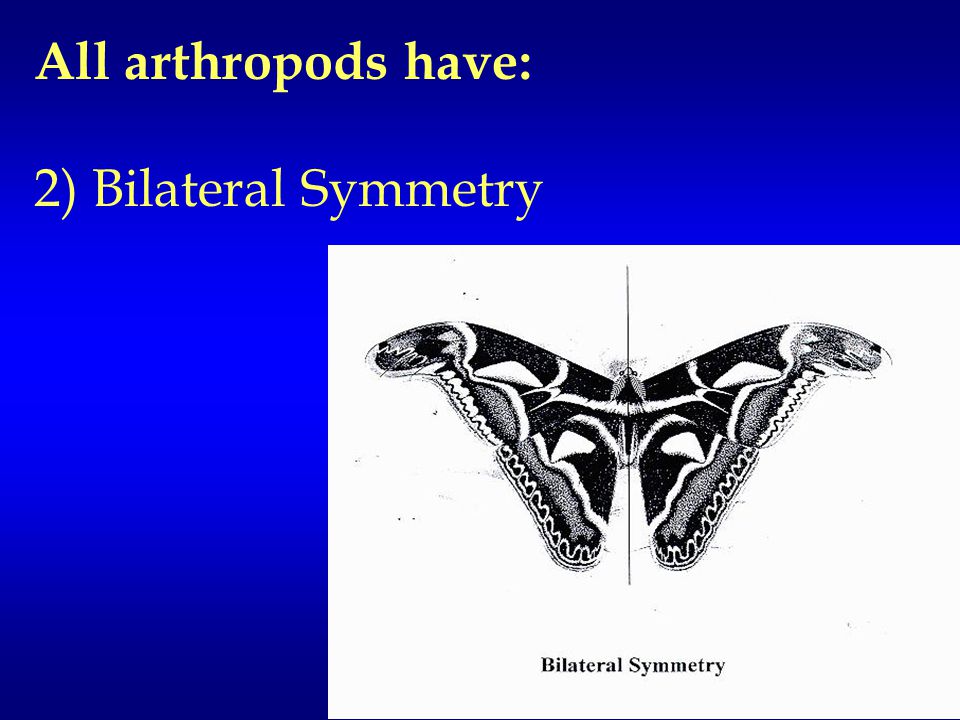 All arthropods have:

2) Bilateral Symmetry

Bilateral Symmetry